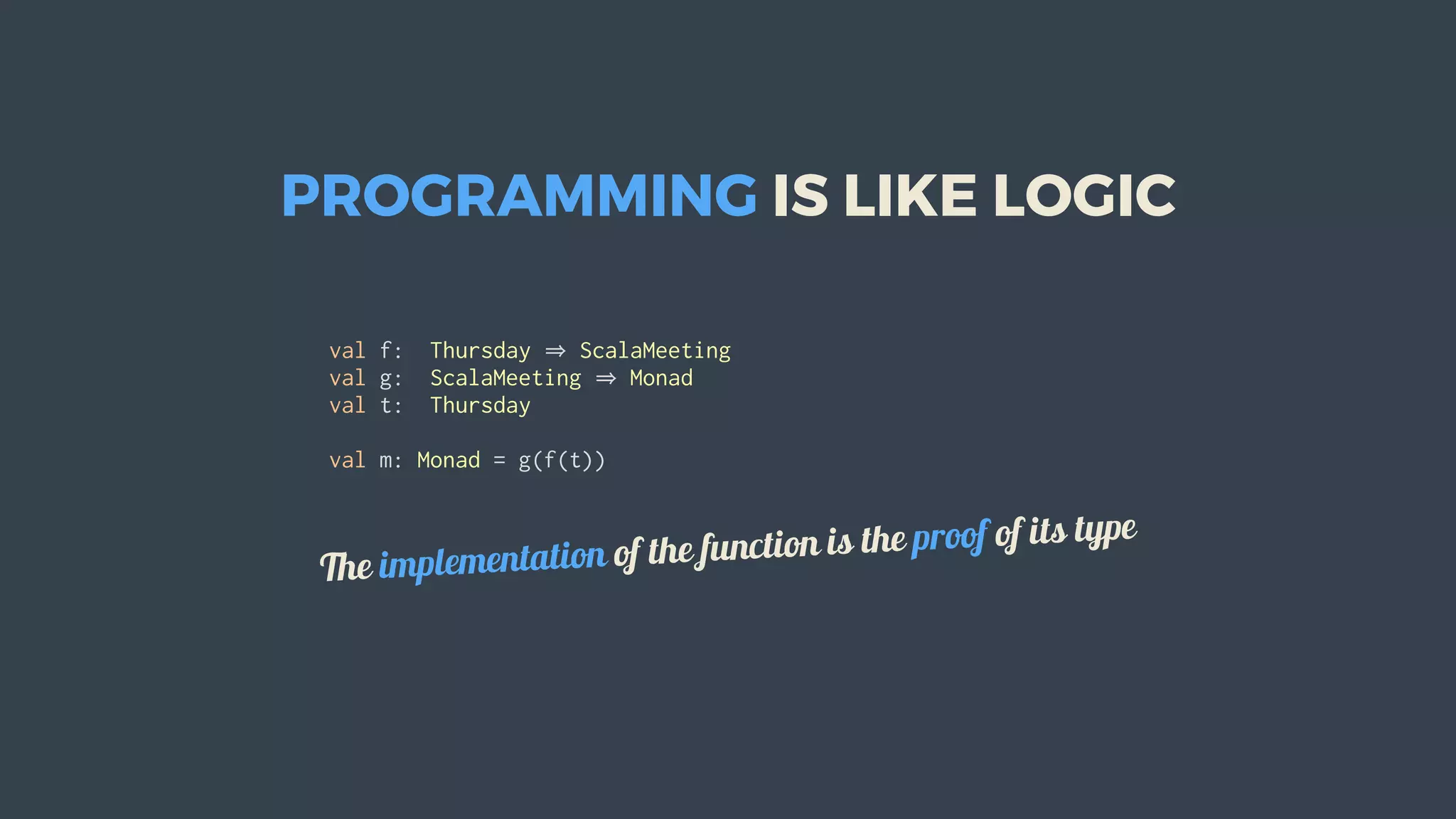 PROGRAMMING IS LIKE LOGIC

val f:  Thursday ⇒ ScalaMeeting
val g:  ScalaMeeting ⇒ Monad
val t:  Thursday

val m: Monad = g(f(t))

The implementation of the function is the proof of its type